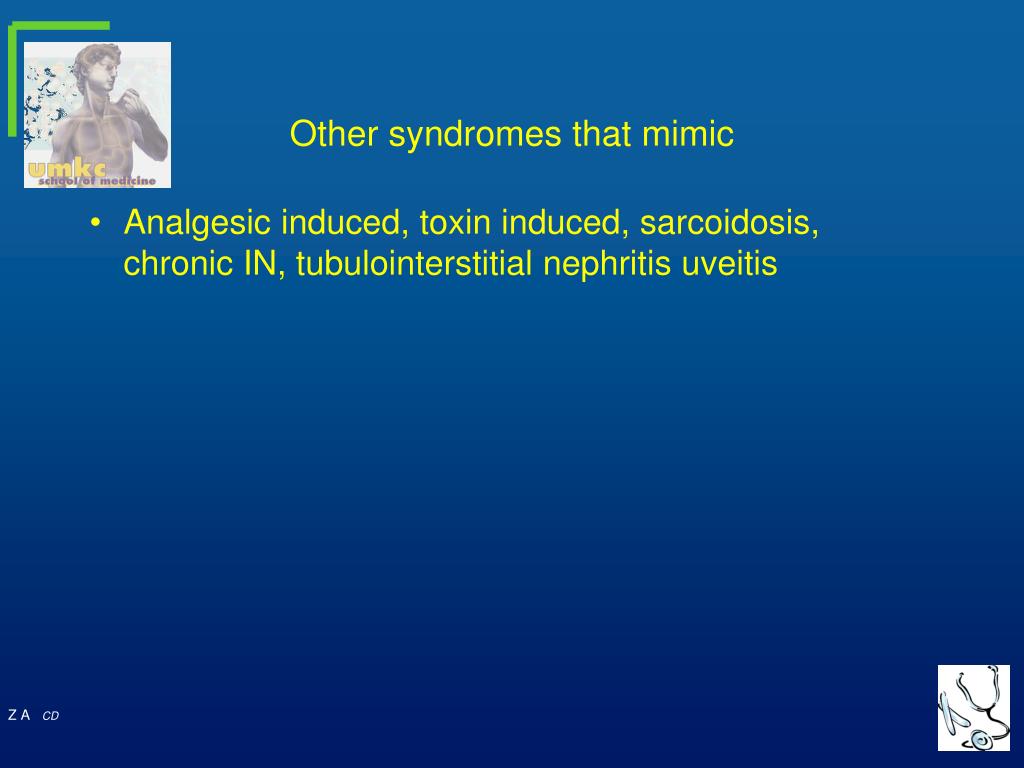 umkc
school of medicine

Other syndromes that mimic

• Analgesic induced, toxin induced, sarcoidosis, chronic IN, tubulointerstitial nephritis uveitis

Z A CD